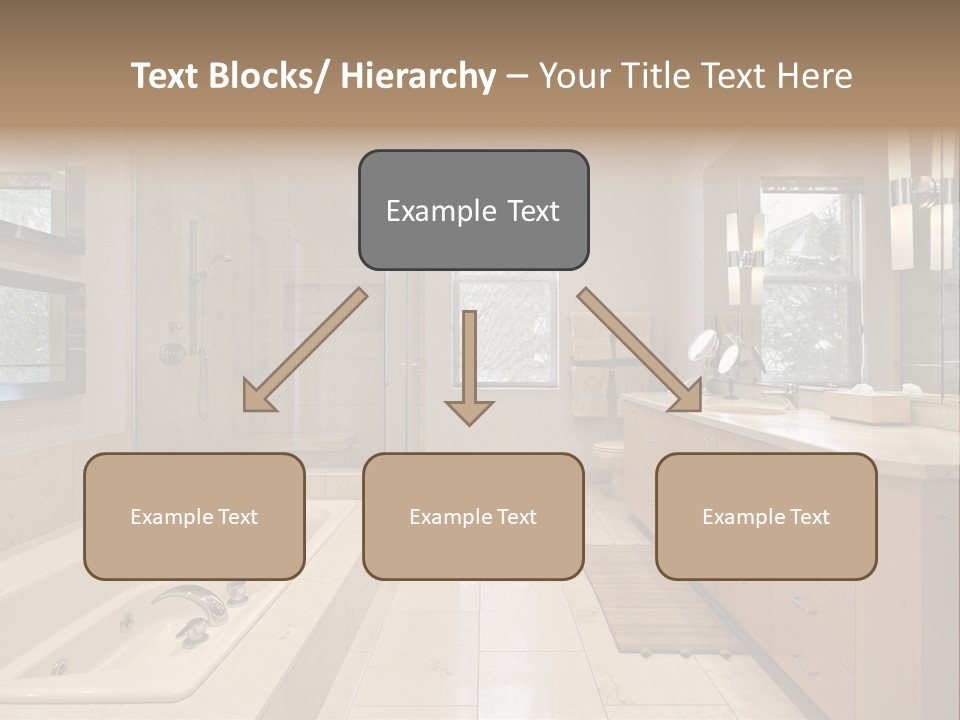 Text Blocks/ Hierarchy – Your Title Text Here

Example Text

Example Text

Example Text

Example Text